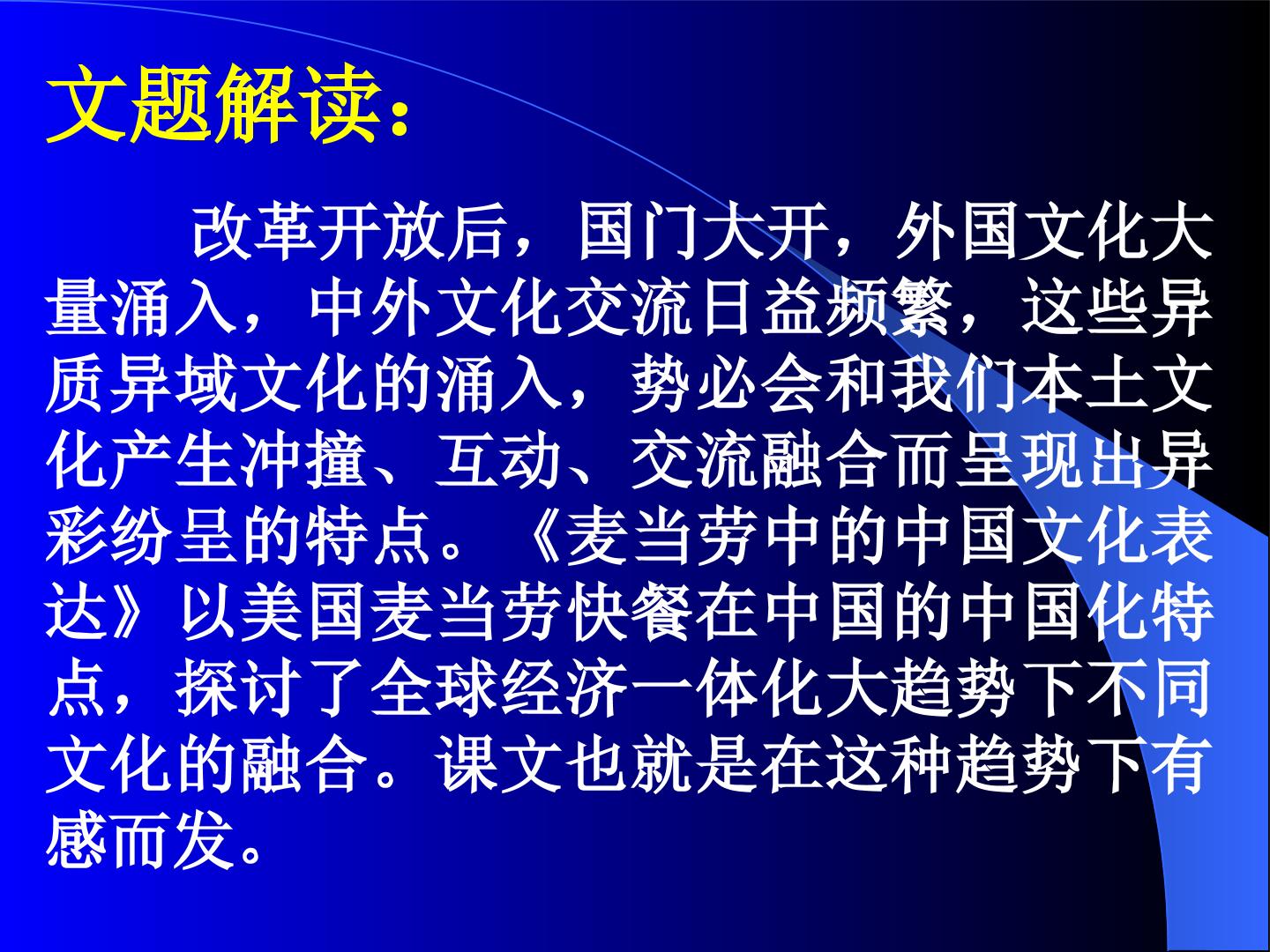 文题解读：

改革开放后，国门大开，外国文化大量涌入，中外文化交流日益频繁，这些异质异域文化的涌入，势必会和我们本土文化产生冲撞、互动、交流融合而呈现出异彩纷呈的特点。《麦当劳中的中国文化表达》以美国麦当劳快餐在中国的中国化特点，探讨了全球经济一体化大趋势下不同文化的融合。课文也就是在这种趋势下有感而发。